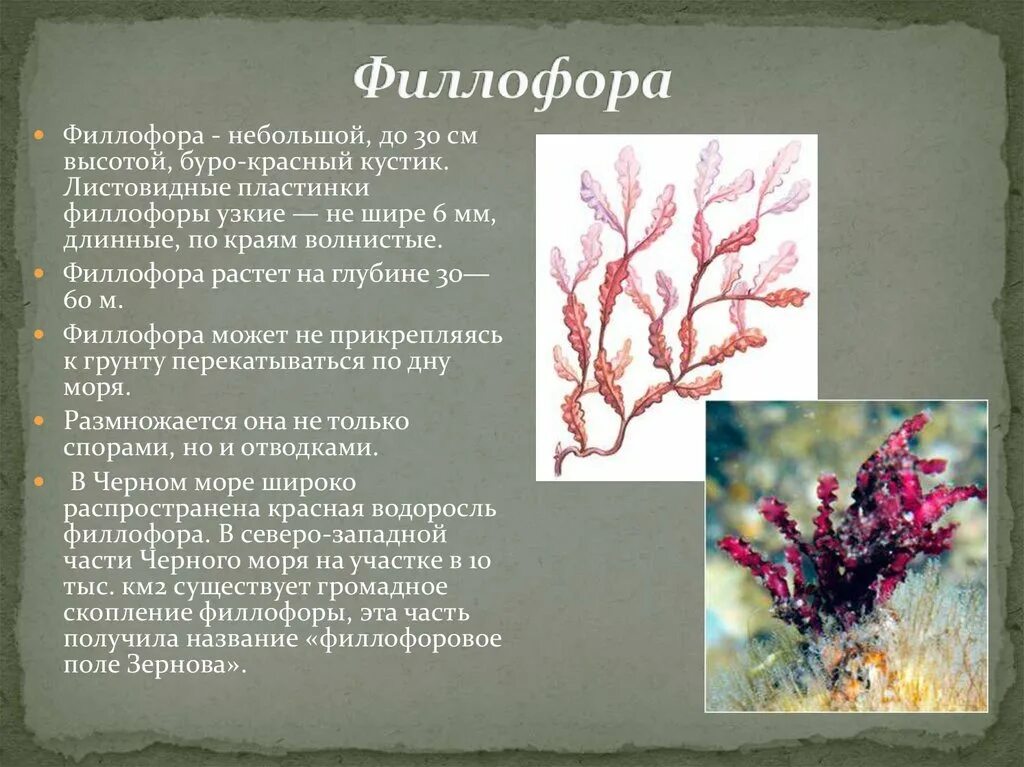 Филлофора

Филлофора - небольшой, до 30 см высотой, буро-красный кустик. Листовидные пластинки филлофоры узкие — не шире 6 мм, длинные, по краям волнистые.

Филлофора растет на глубине 30—60 м.

Филлофора может не прикрепляясь к грунту перекатываться по дну моря.

Размножается она не только спорами, но и отводками.

В Черном море широко распространена красная водоросль филлофора. В северо-западной части Черного моря на участке в 10 тыс. км2 существует громадное скопление филлофоры, эта часть получила название «филлофоровое поле Зернова».